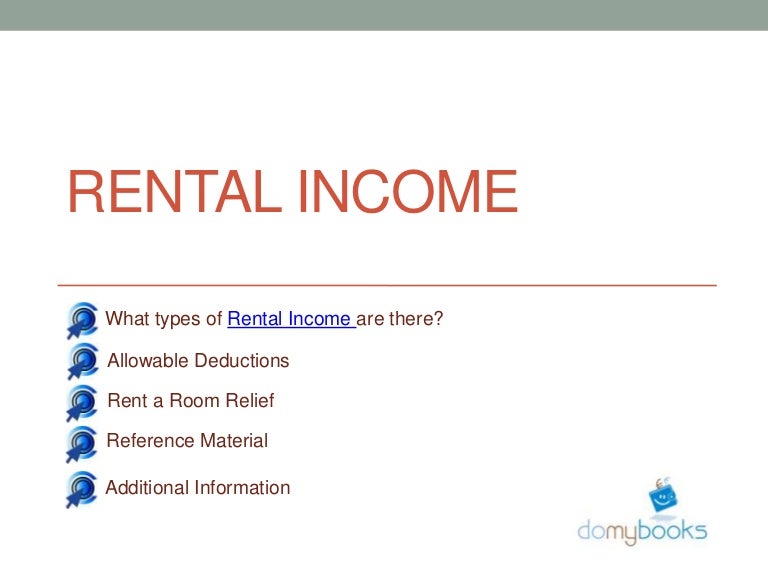 RENTAL INCOME

What types of Rental Income are there?

Allowable Deductions

Rent a Room Relief

Reference Material

Additional Information

domybooks